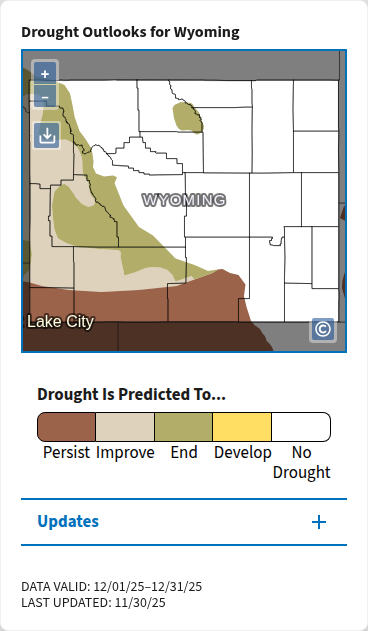 Drought Outlooks for Wyoming

+
−

WYOMING

Lake City

©

Drought Is Predicted To...

Persist Improve End Develop No Drought

Updates +

DATA VALID: 12/01/25–12/31/25
LAST UPDATED: 11/30/25